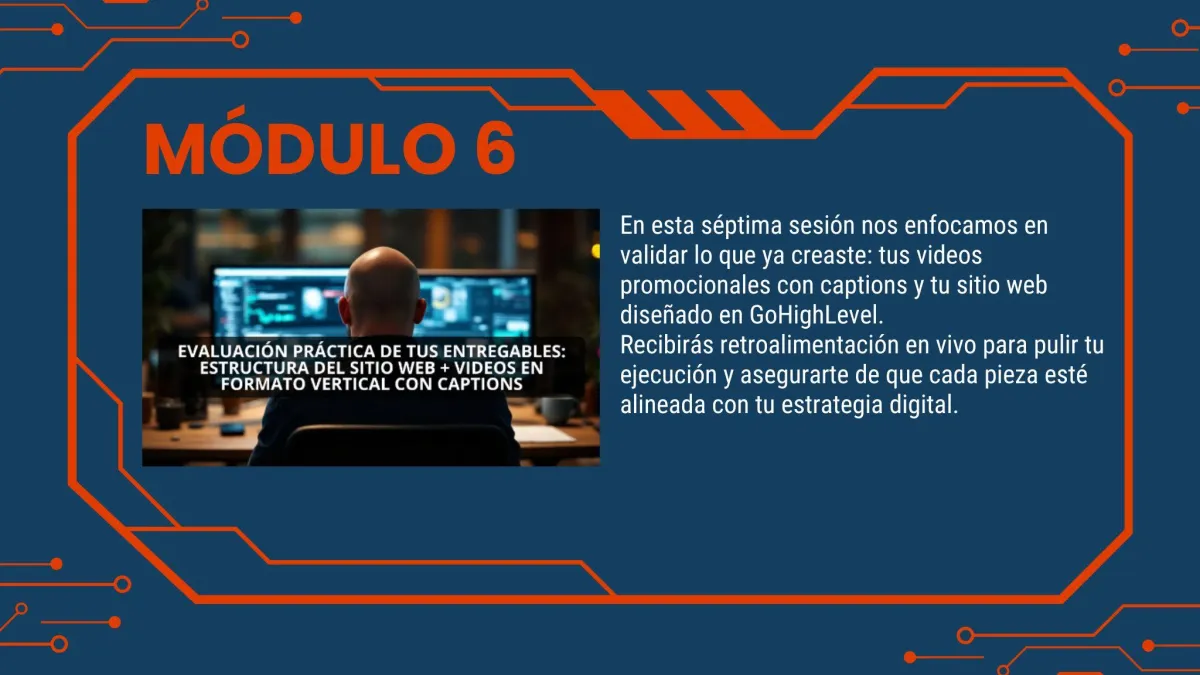 MÓDULO 6

EVALUACIÓN PRÁCTICA DE TUS ENTREGABLES: ESTRUCTURA DEL SITIO WEB + VIDEOS EN FORMATO VERTICAL CON CAPTIONS

En esta séptima sesión nos enfocamos en validar lo que ya creaste: tus videos promocionales con captions y tu sitio web diseñado en GoHighLevel.
Recibirás retroalimentación en vivo para pulir tu ejecución y asegurarte de que cada pieza esté alineada con tu estrategia digital.